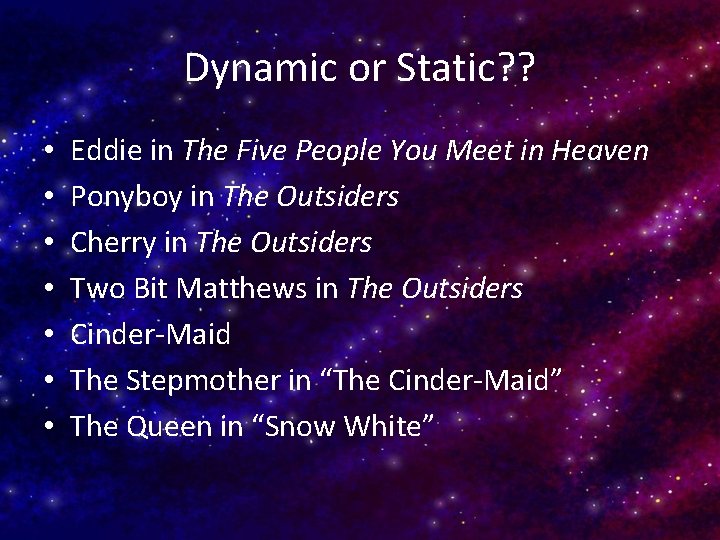 Dynamic or Static??

• Eddie in The Five People You Meet in Heaven
• Ponyboy in The Outsiders
• Cherry in The Outsiders
• Two Bit Matthews in The Outsiders
• Cinder-Maid
• The Stepmother in "The Cinder-Maid"
• The Queen in "Snow White"